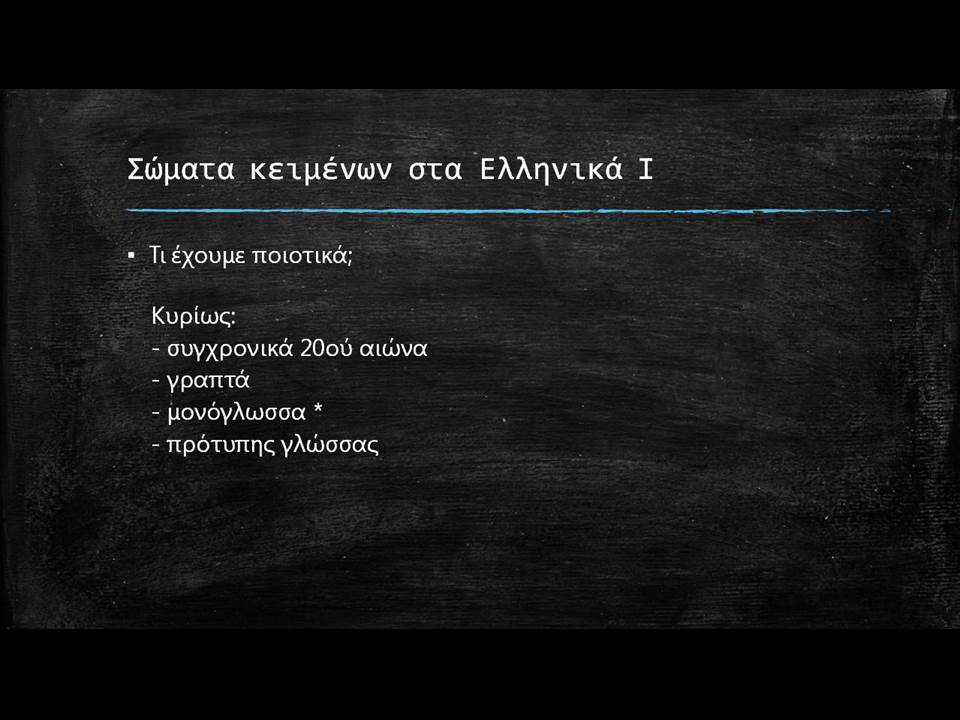 Σώματα κειμένων στα Ελληνικά Ι

▪ Τι έχουμε ποιοτικά;

Κυρίως:
- συγχρονικά 20ού αιώνα
- γραπτά
- μονόγλωσσα *
- πρότυπης γλώσσας